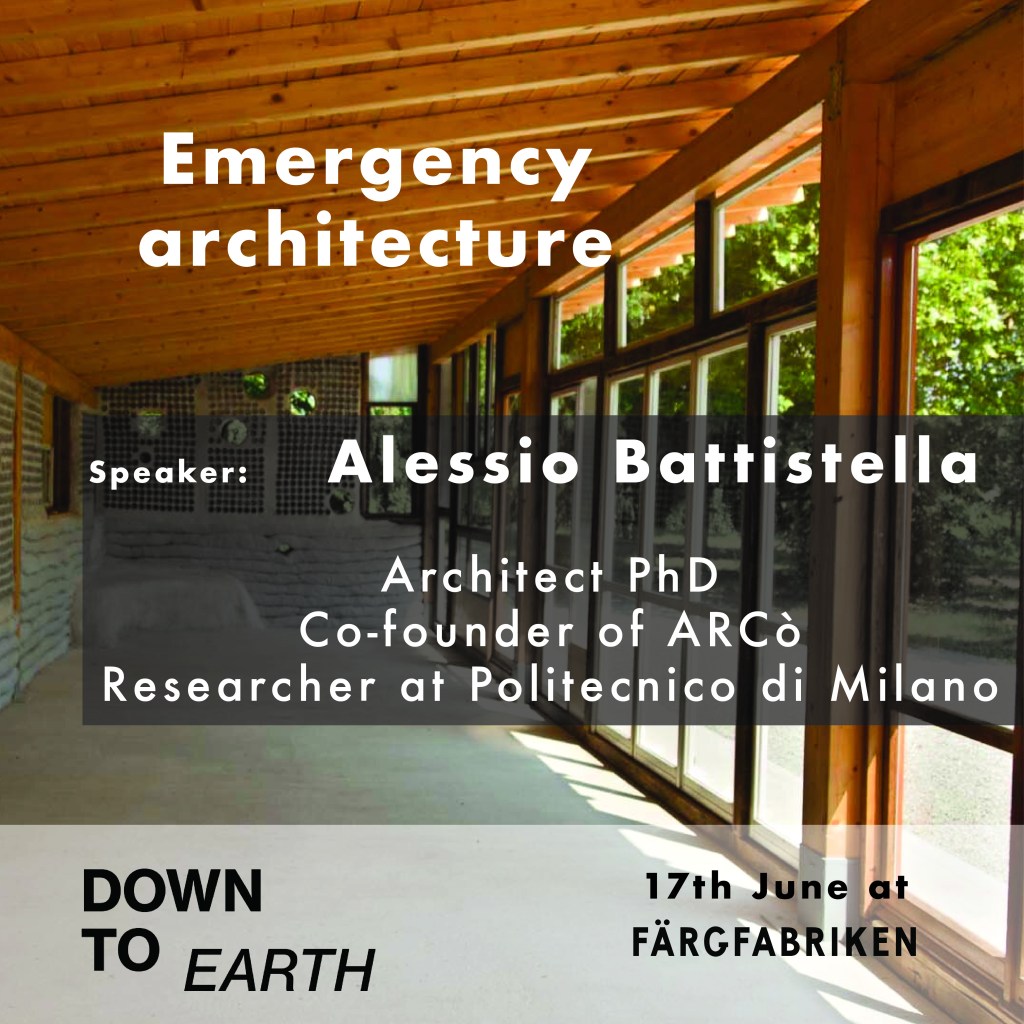 Emergency architecture

Speaker: Alessio Battistella

Architect PhD
Co-founder of ARCò
Researcher at Politecnico di Milano

DOWN TO EARTH

17th June at FÄRGFABRIKEN